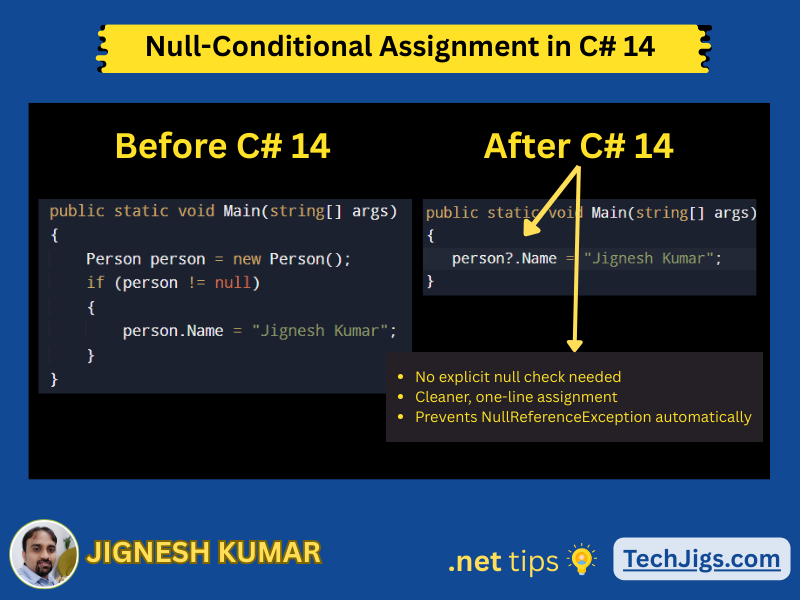 Null-Conditional Assignment in C# 14

Before C# 14

public static void Main(string[] args)
{
    Person person = new Person();
    if (person != null)
    {
        person.Name = "Jignesh Kumar";
    }
}

After C# 14

public static void Main(string[] args)
{
    person?.Name = "Jignesh Kumar";
}

- No explicit null check needed
- Cleaner, one-line assignment
- Prevents NullReferenceException automatically

JIGNESH KUMAR

.net tips

TechJigs.com